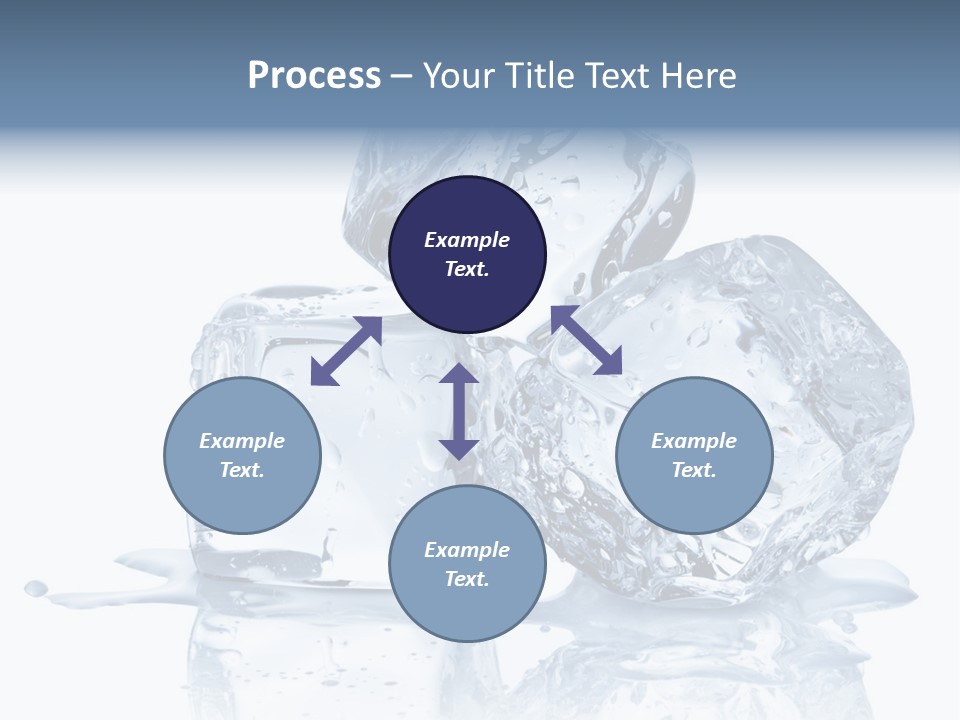 Process – Your Title Text Here

Example Text.

Example Text.

Example Text.

Example Text.